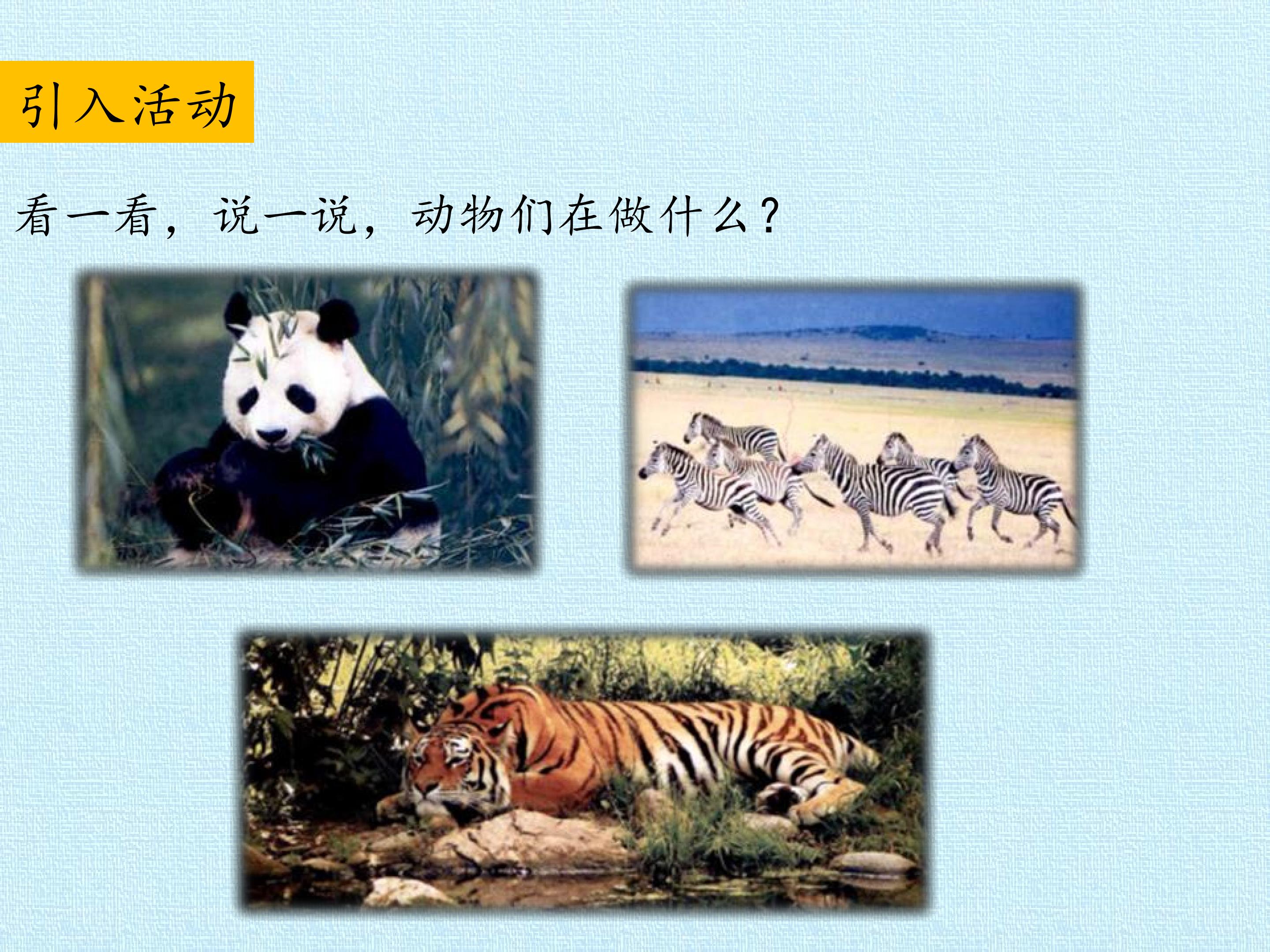 引入活动

看一看，说一说，动物们在做什么？